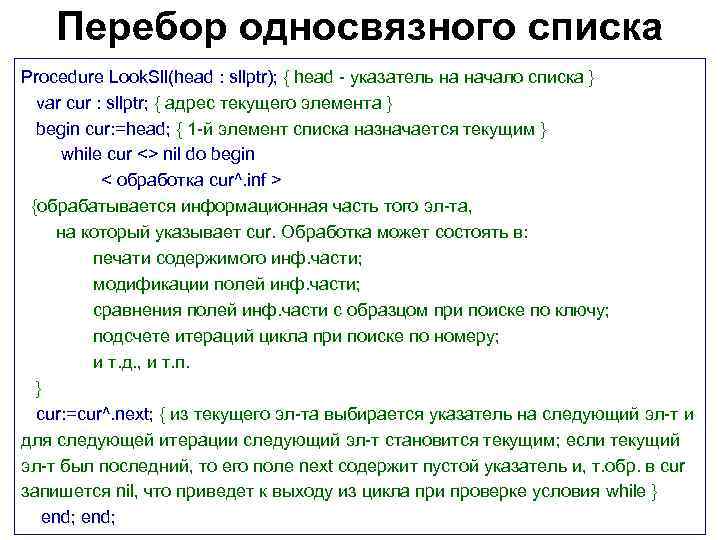 Перебор односвязного списка

Procedure LookSll(head : sllptr); { head - указатель на начало списка }
var cur : sllptr; { адрес текущего элемента }
begin cur:=head; { 1-й элемент списка назначается текущим }
while cur <> nil do begin
< обработка cur^.inf >
{обрабатывается информационная часть того эл-та,
на который указывает cur. Обработка может состоять в:
печати содержимого инф.части;
модификации полей инф.части;
сравнения полей инф.части с образцом при поиске по ключу;
подсчете итераций цикла при поиске по номеру;
и т.д., и т.п.
}
cur:=cur^.next; { из текущего эл-та выбирается указатель на следующий эл-т и для следующей итерации следующий эл-т становится текущим; если текущий эл-т был последний, то его поле next содержит пустой указатель и, т.обр. в cur запишется nil, что приведет к выходу из цикла при проверке условия while }
end; end;